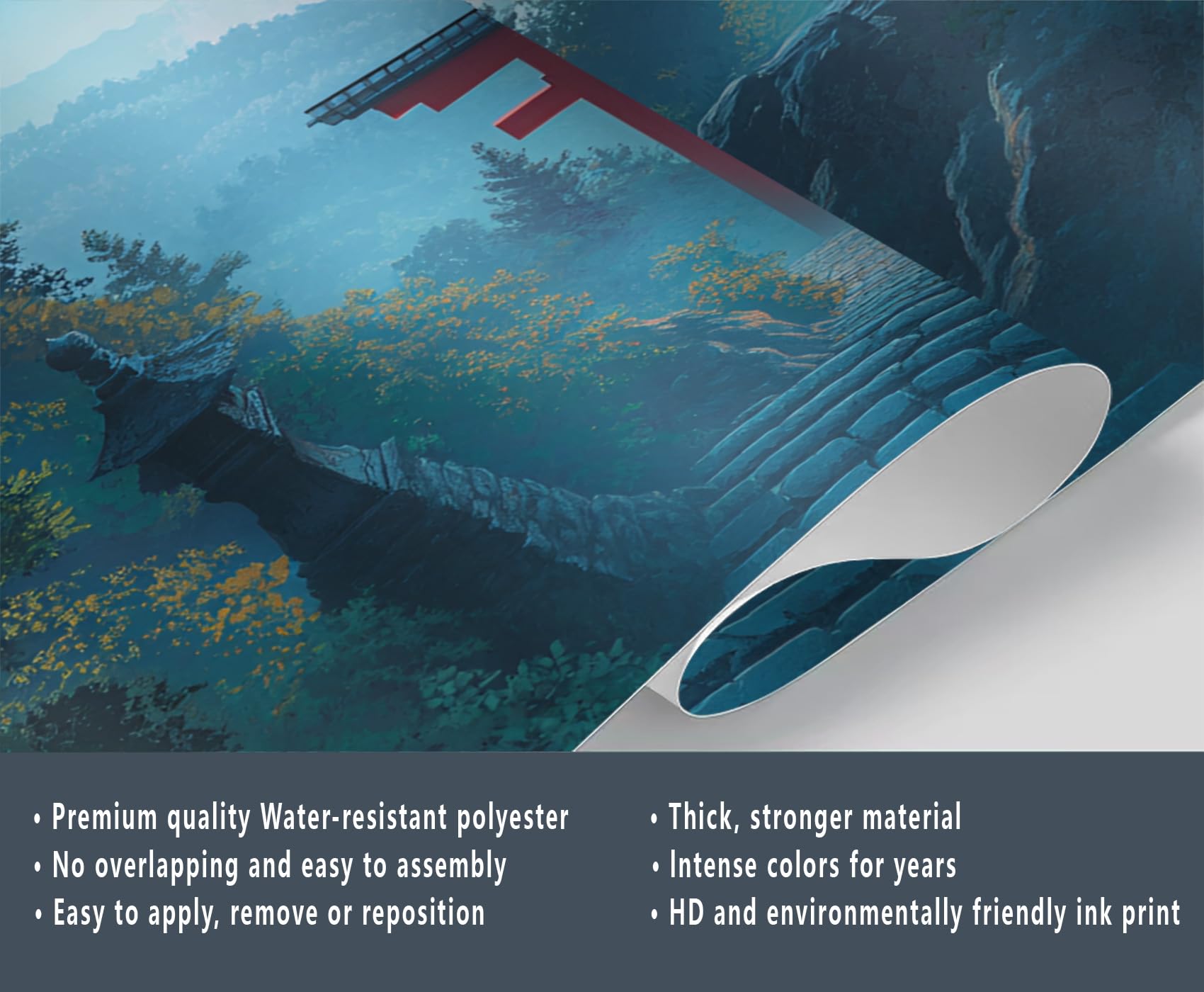 • Premium quality Water-resistant polyester
• No overlapping and easy to assembly
• Easy to apply, remove or reposition

• Thick, stronger material
• Intense colors for years
• HD and environmentally friendly ink print